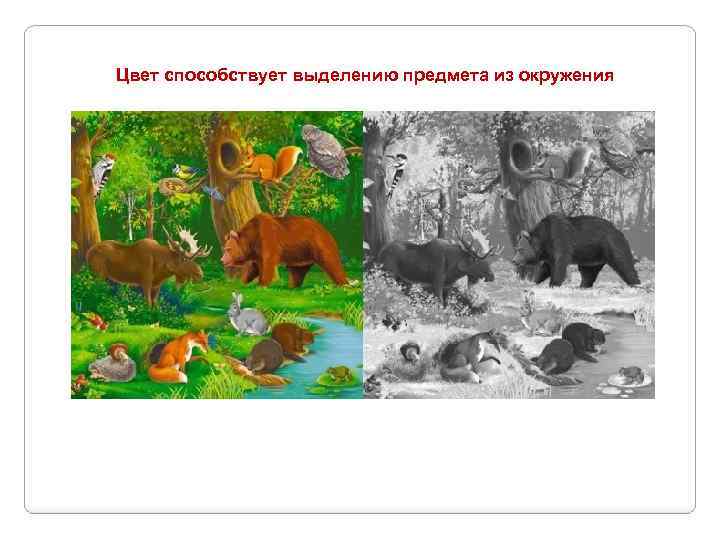 Цвет способствует выделению предмета из окружения